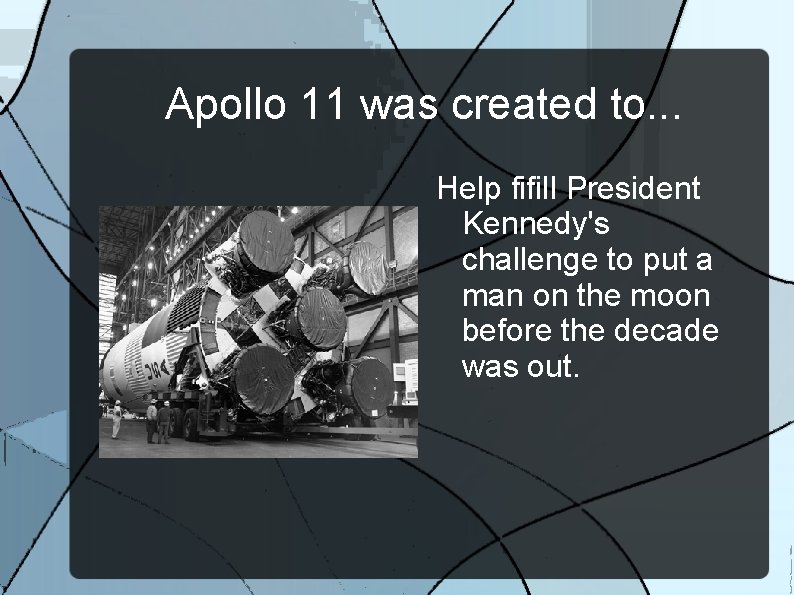 Apollo 11 was created to...

Help fifill President Kennedy's challenge to put a man on the moon before the decade was out.